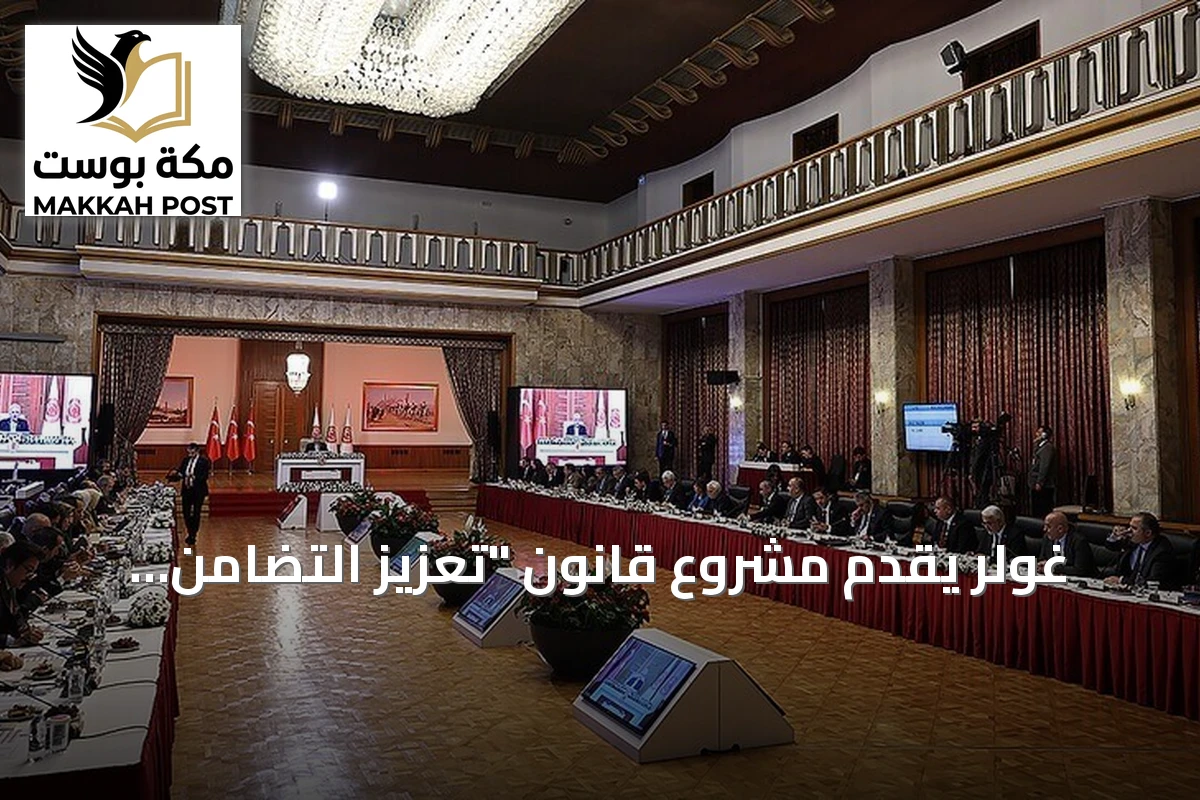 مكة بوست
MAKKAH POST

غولر يقدم مشروع قانون "تعزيز التضامن...